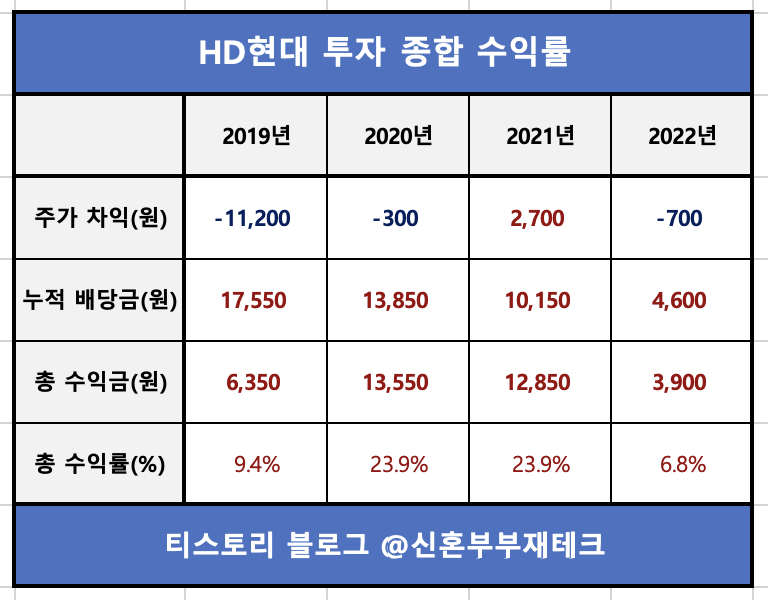 HD현대 투자 종합 수익률

| | 2019년 | 2020년 | 2021년 | 2022년 |
|---|---|---|---|---|
| 주가 차익(원) | -11,200 | -300 | 2,700 | -700 |
| 누적 배당금(원) | 17,550 | 13,850 | 10,150 | 4,600 |
| 총 수익금(원) | 6,350 | 13,550 | 12,850 | 3,900 |
| 총 수익률(%) | 9.4% | 23.9% | 23.9% | 6.8% |

티스토리 블로그 @신혼부부재테크